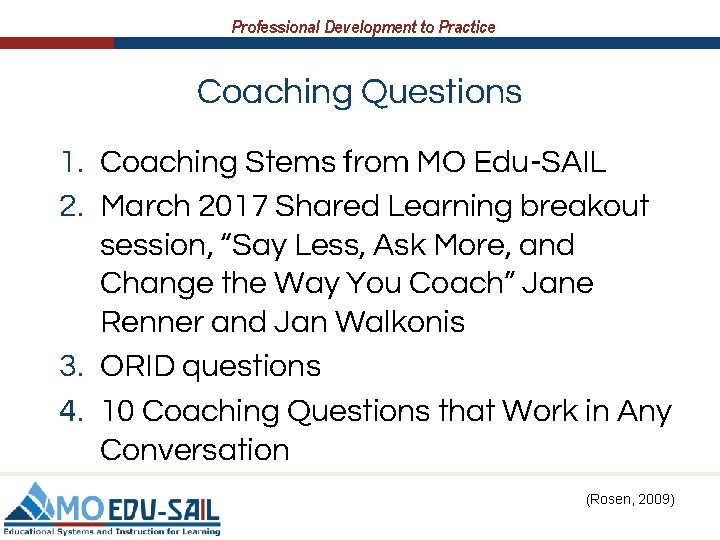 Professional Development to Practice

Coaching Questions

1. Coaching Stems from MO Edu-SAIL
2. March 2017 Shared Learning breakout session, “Say Less, Ask More, and Change the Way You Coach” Jane Renner and Jan Walkonis
3. ORID questions
4. 10 Coaching Questions that Work in Any Conversation

MO EDU-SAIL
Educational Systems and Instruction for Learning

(Rosen, 2009)